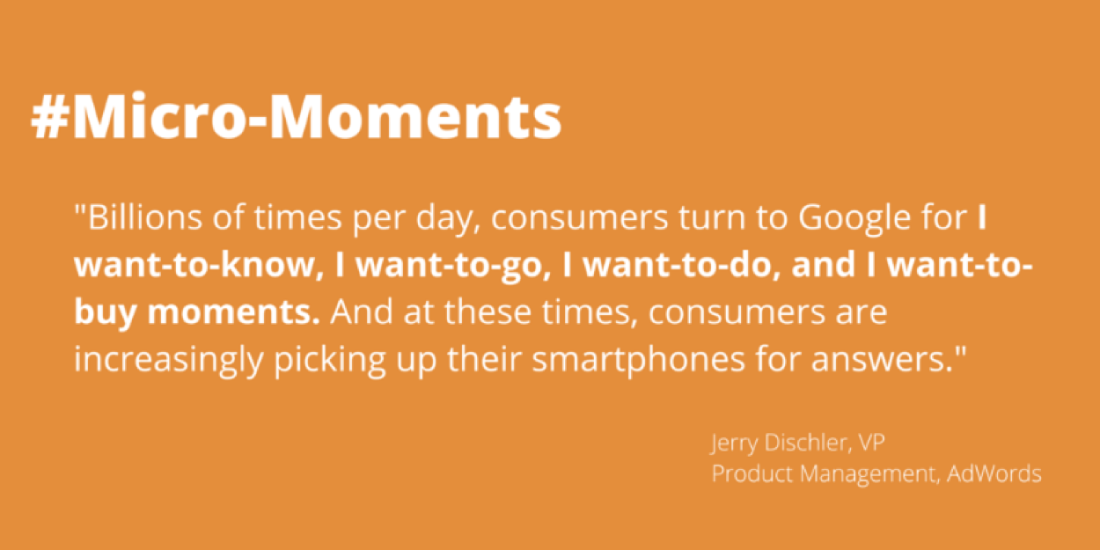 #Micro-Moments

"Billions of times per day, consumers turn to Google for I want-to-know, I want-to-go, I want-to-do, and I want-to-buy moments. And at these times, consumers are increasingly picking up their smartphones for answers."

Jerry Dischler, VP
Product Management, AdWords